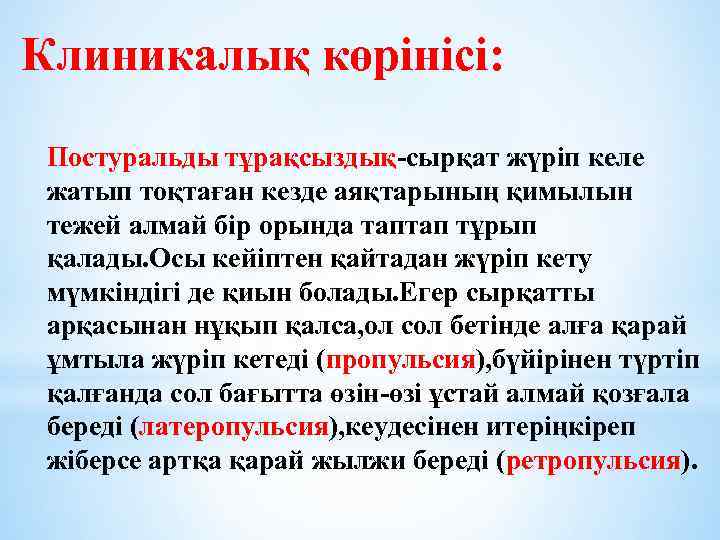 Клиникалық көрінісі:

Постуральды тұрақсыздық-сырқат жүріп келе жатып тоқтаған кезде аяқтарының қимылын тежей алмай бір орында таптап тұрып қалады.Осы кейіптен қайтадан жүріп кету мүмкіндігі де қиын болады.Егер сырқатты арқасынан нұқып қалса,ол сол бетінде алға қарай ұмтыла жүріп кетеді (пропульсия),бүйірінен түртіп қалғанда сол бағытта өзін-өзі ұстай алмай қозғала береді (латеропульсия),кеудесінен итеріңкіреп жіберсе артқа қарай жылжи береді (ретропульсия).